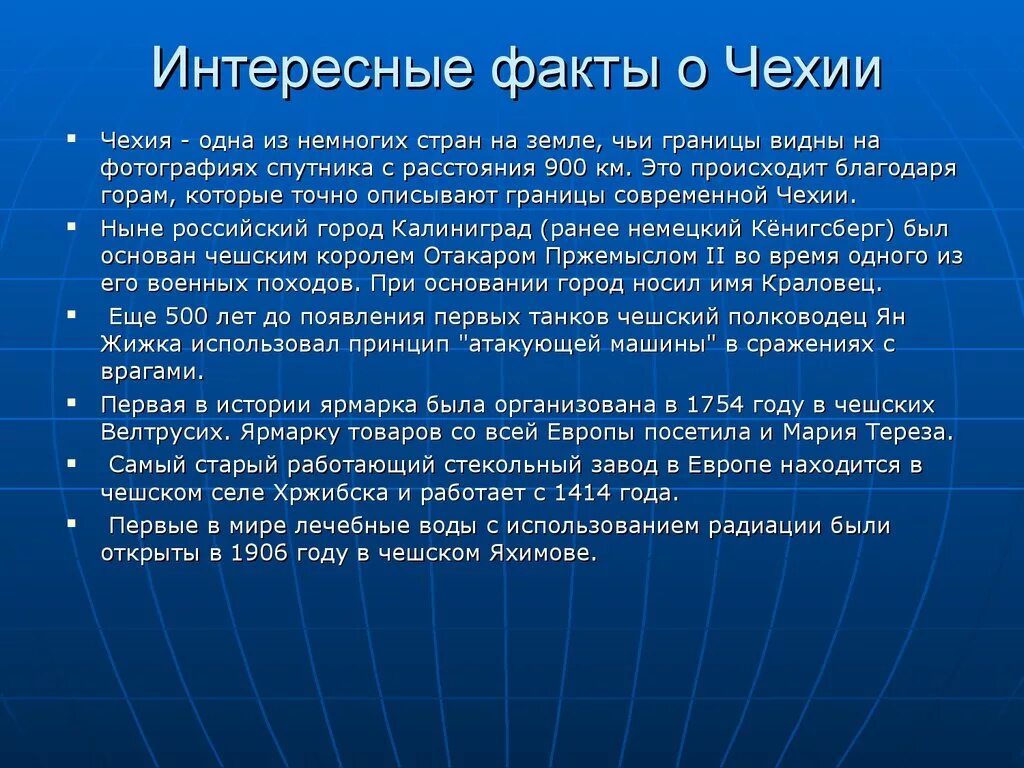 Интересные факты о Чехии

▪ Чехия - одна из немногих стран на земле, чьи границы видны на фотографиях спутника с расстояния 900 км. Это происходит благодаря горам, которые точно описывают границы современной Чехии.
▪ Ныне российский город Калиниград (ранее немецкий Кёнигсберг) был основан чешским королем Отакаром Пржемыслом II во время одного из его военных походов. При основании город носил имя Краловец.
▪ Еще 500 лет до появления первых танков чешский полководец Ян Жижка использовал принцип "атакующей машины" в сражениях с врагами.
▪ Первая в истории ярмарка была организована в 1754 году в чешских Велтрусих. Ярмарку товаров со всей Европы посетила и Мария Тереза.
▪ Самый старый работающий стекольный завод в Европе находится в чешском селе Хржибска и работает с 1414 года.
▪ Первые в мире лечебные воды с использованием радиации были открыты в 1906 году в чешском Яхимове.